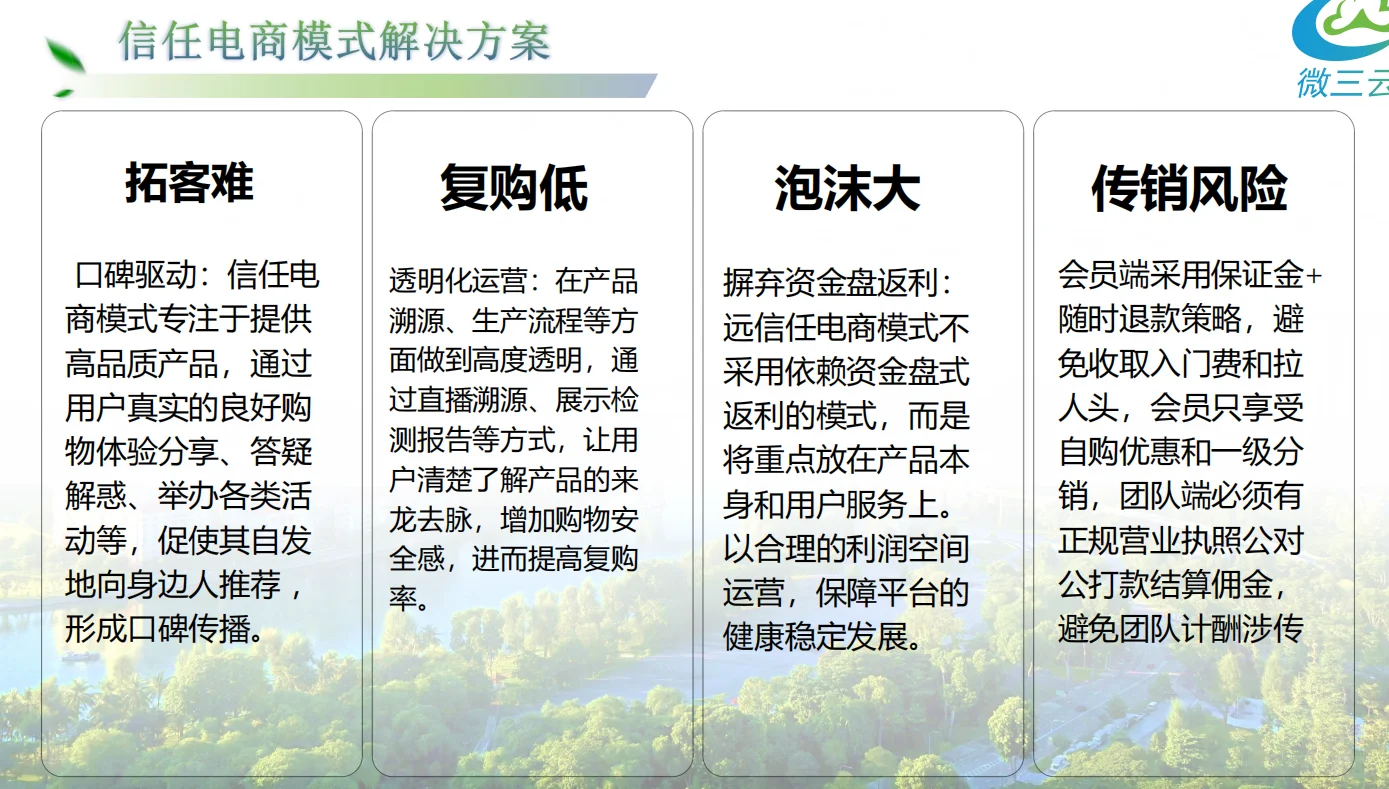 信任电商模式解决方案

微三云

拓客难

口碑驱动：信任电商模式专注于提供高品质产品，通过用户真实的良好购物体验分享、答疑解惑、举办各类活动等，促使其自发地向身边人推荐，形成口碑传播。

复购低

透明化运营：在产品溯源、生产流程等方面做到高度透明，通过直播溯源、展示检测报告等方式，让用户清楚了解产品的来龙去脉，增加购物安全感，进而提高复购率。

泡沫大

摒弃资金盘返利：远信任电商模式不采用依赖资金盘式返利的模式，而是将重点放在产品本身和用户服务上。以合理的利润空间运营，保障平台的健康稳定发展。

传销风险

会员端采用保证金+随时退款策略，避免收取入门费和拉人头，会员只享受自购优惠和一级分销，团队端必须有正规营业执照公对公打款结算佣金，避免团队计酬涉传